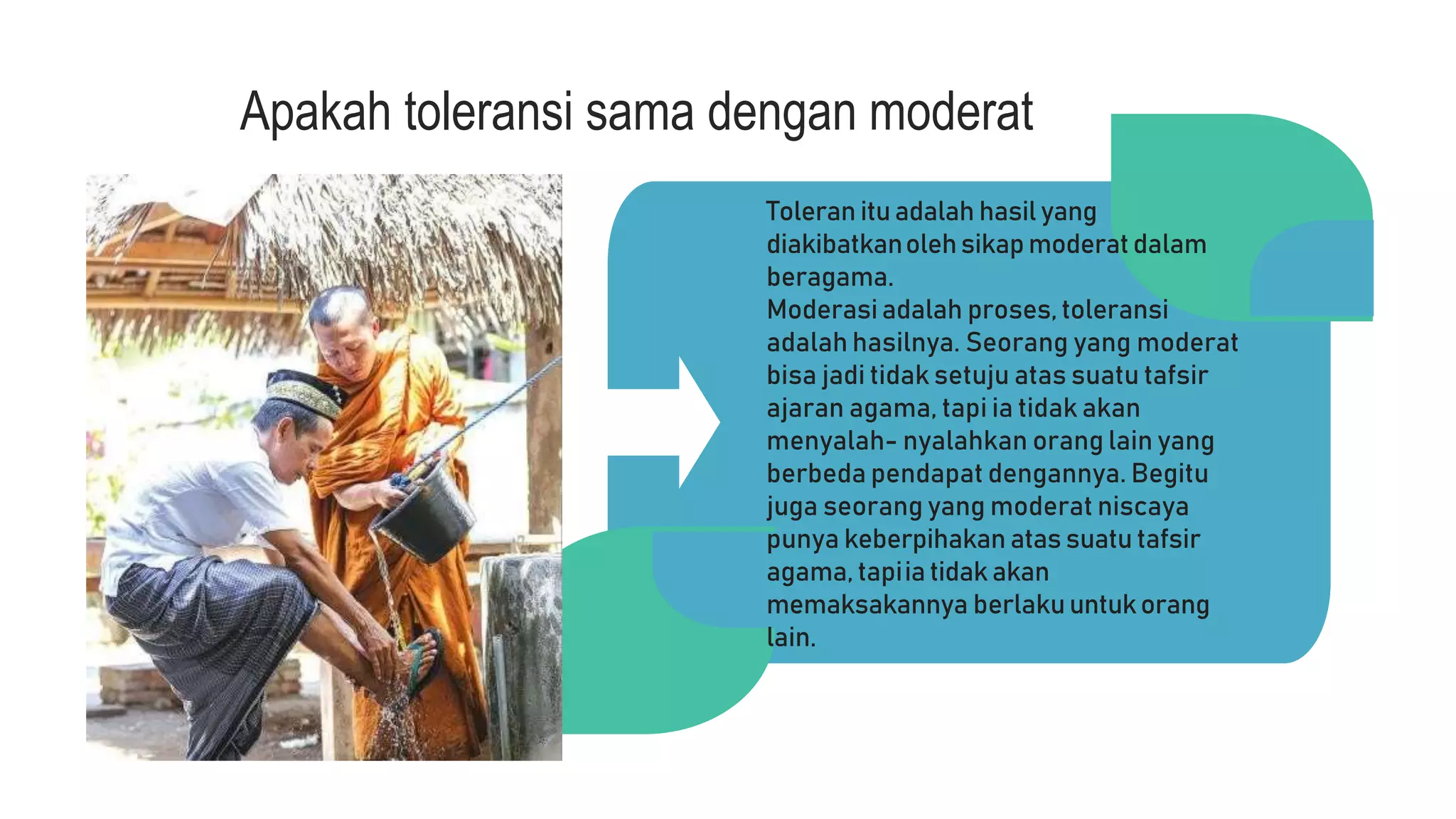 Apakah toleransi sama dengan moderat

Toleran itu adalah hasil yang diakibatkan oleh sikap moderat dalam beragama.
Moderasi adalah proses, toleransi adalah hasilnya. Seorang yang moderat bisa jadi tidak setuju atas suatu tafsir ajaran agama, tapi ia tidak akan menyalah- nyalahkan orang lain yang berbeda pendapat dengannya. Begitu juga seorang yang moderat niscaya punya keberpihakan atas suatu tafsir agama, tapi ia tidak akan memaksakannya berlaku untuk orang lain.